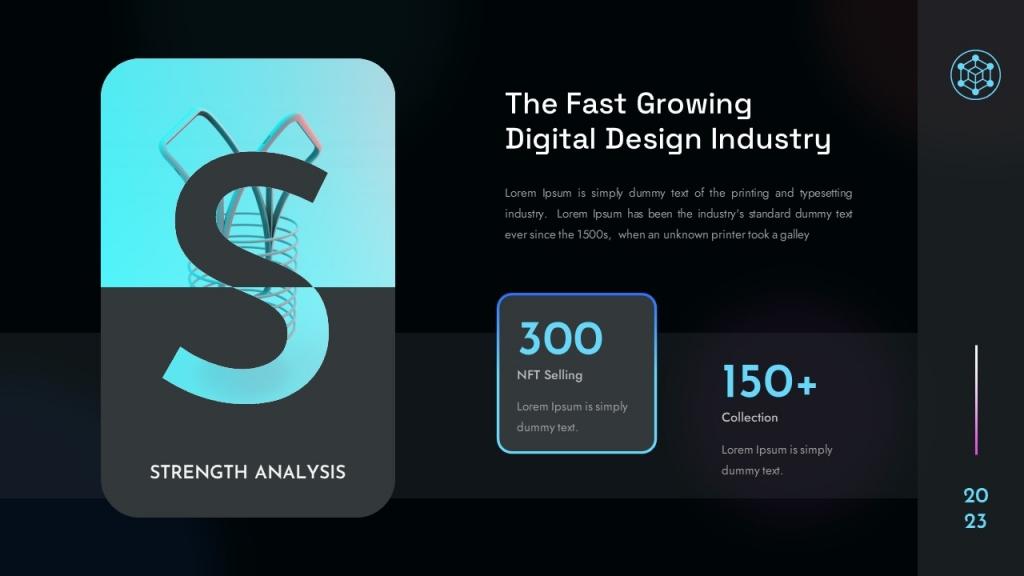 S

STRENGTH ANALYSIS

The Fast Growing Digital Design Industry

Lorem Ipsum is simply dummy text of the printing and typesetting industry. Lorem Ipsum has been the industry's standard dummy text ever since the 1500s, when an unknown printer took a galley

300
NFT Selling
Lorem Ipsum is simply dummy text.

150+
Collection
Lorem Ipsum is simply dummy text.

20
23